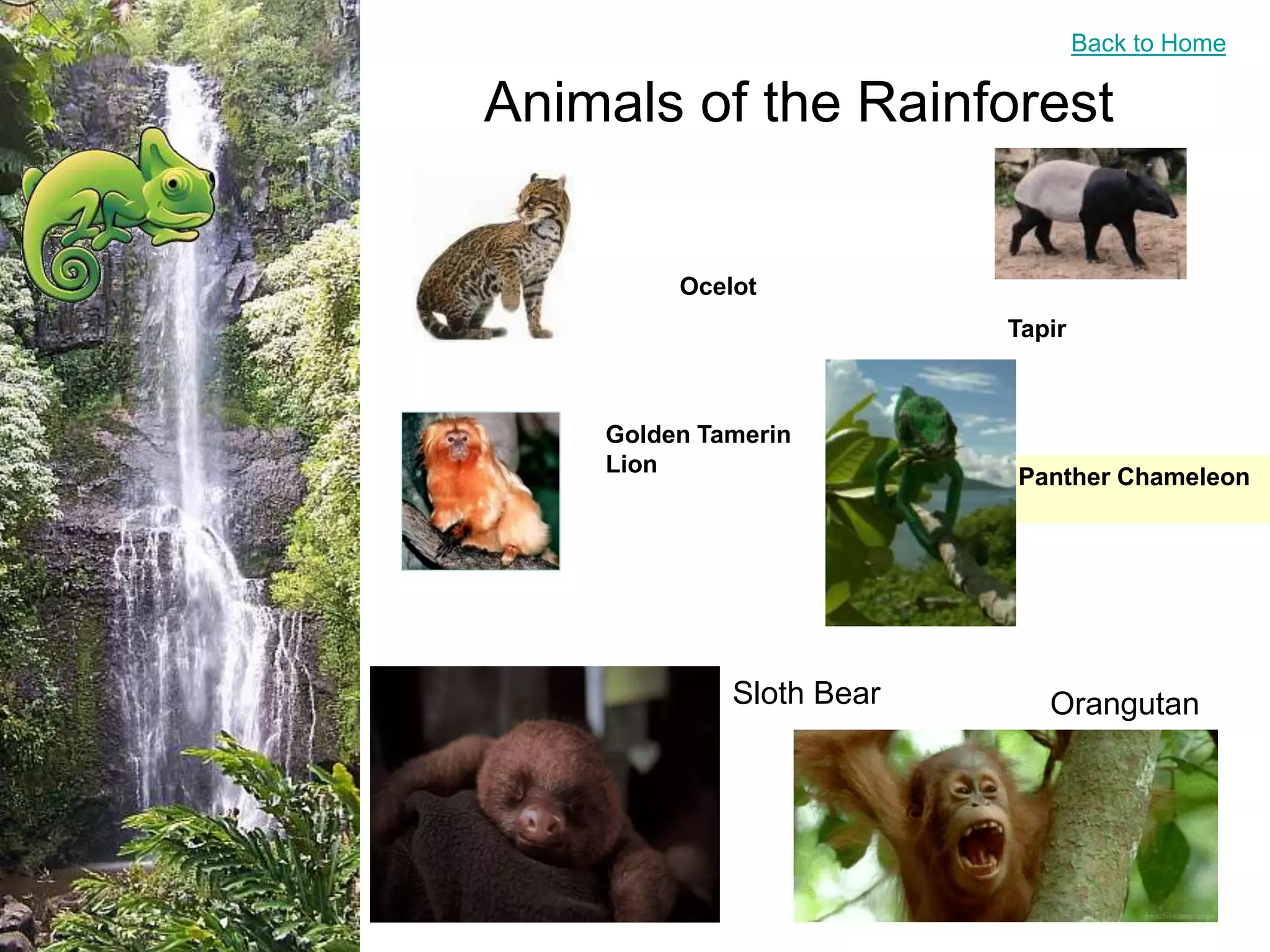 Back to Home

Animals of the Rainforest

Ocelot

Tapir

Golden Tamerin Lion

Panther Chameleon

Sloth Bear

Orangutan